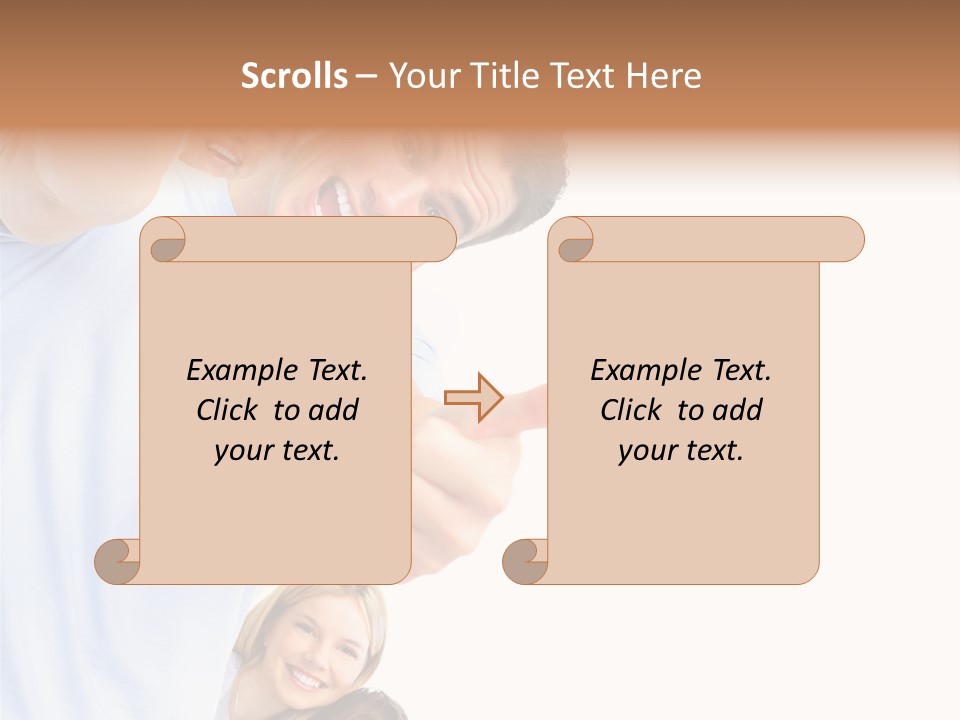 Scrolls – Your Title Text Here

Example Text. Click to add your text.

Example Text. Click to add your text.